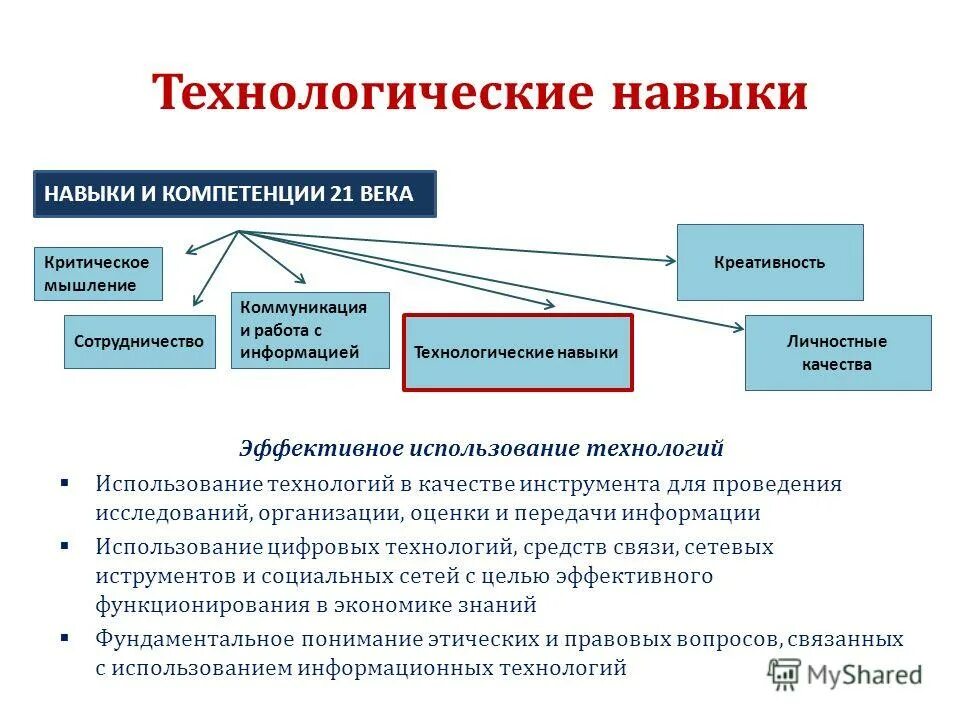 Технологические навыки

НАВЫКИ И КОМПЕТЕНЦИИ 21 ВЕКА

Критическое мышление

Сотрудничество

Коммуникация и работа с информацией

Технологические навыки

Креативность

Личностные качества

Эффективное использование технологий

▪ Использование технологий в качестве инструмента для проведения исследований, организации, оценки и передачи информации

▪ Использование цифровых технологий, средств связи, сетевых иструментов и социальных сетей с целью эффективного функционирования в экономике знаний

▪ Фундаментальное понимание этических и правовых вопросов, связанных с использованием информационных технологий

MyShared